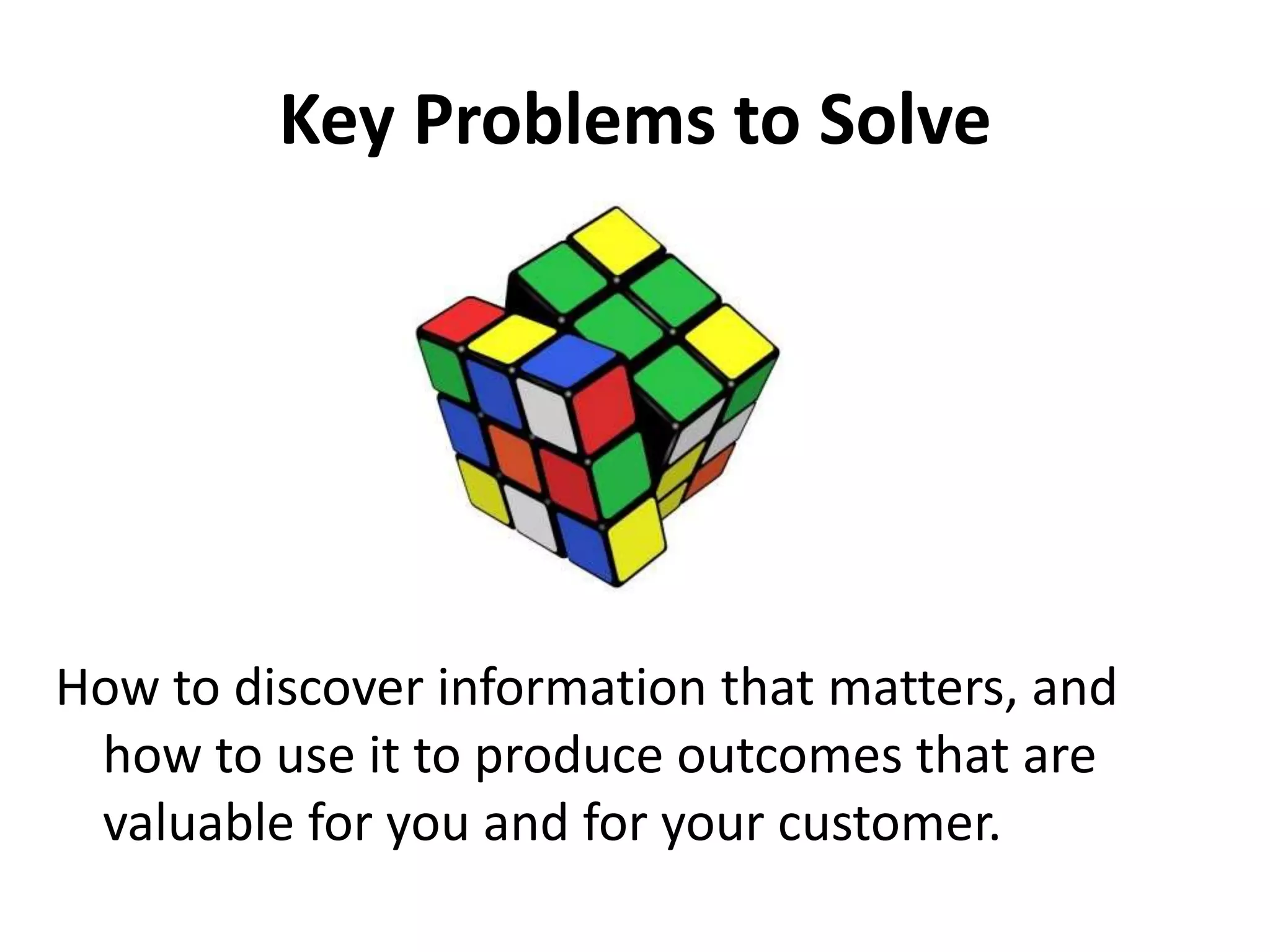 Key Problems to Solve

How to discover information that matters, and how to use it to produce outcomes that are valuable for you and for your customer.